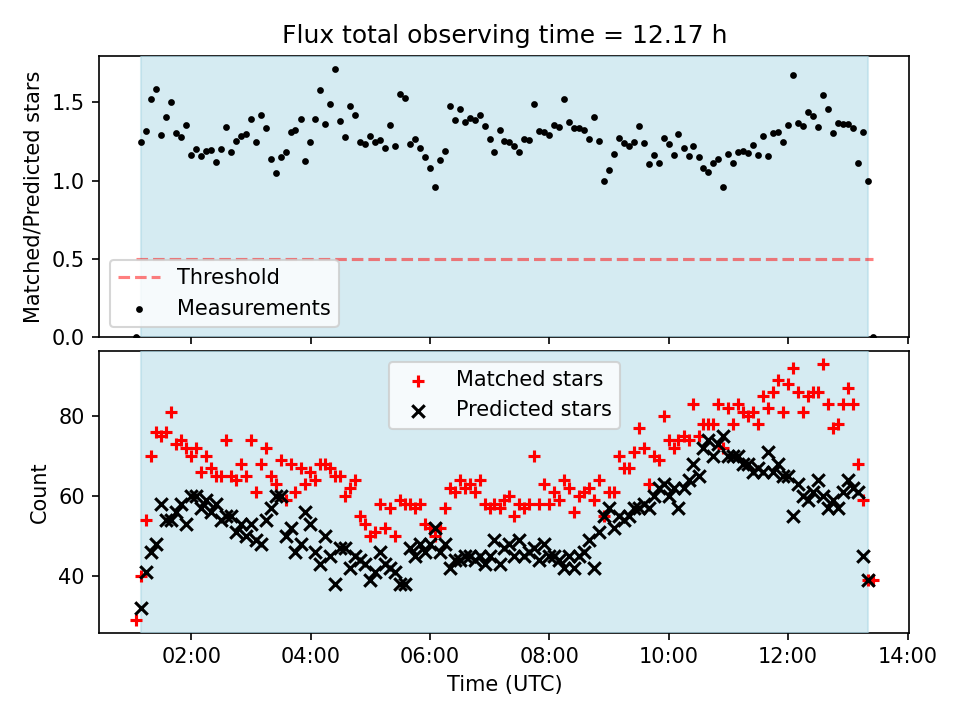 Flux total observing time = 12.17 h

Matched/Predicted stars

1.5
1.0
0.5
0.0

Threshold
Measurements

Matched stars
Predicted stars

Count

80
60
40

02:00
04:00
06:00
08:00
10:00
12:00
14:00

Time (UTC)